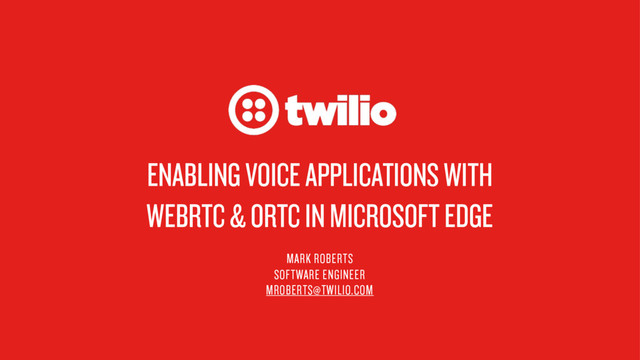 twilio

ENABLING VOICE APPLICATIONS WITH WEBRTC & ORTC IN MICROSOFT EDGE

MARK ROBERTS
SOFTWARE ENGINEER
MROBERTS@TWILIO.COM